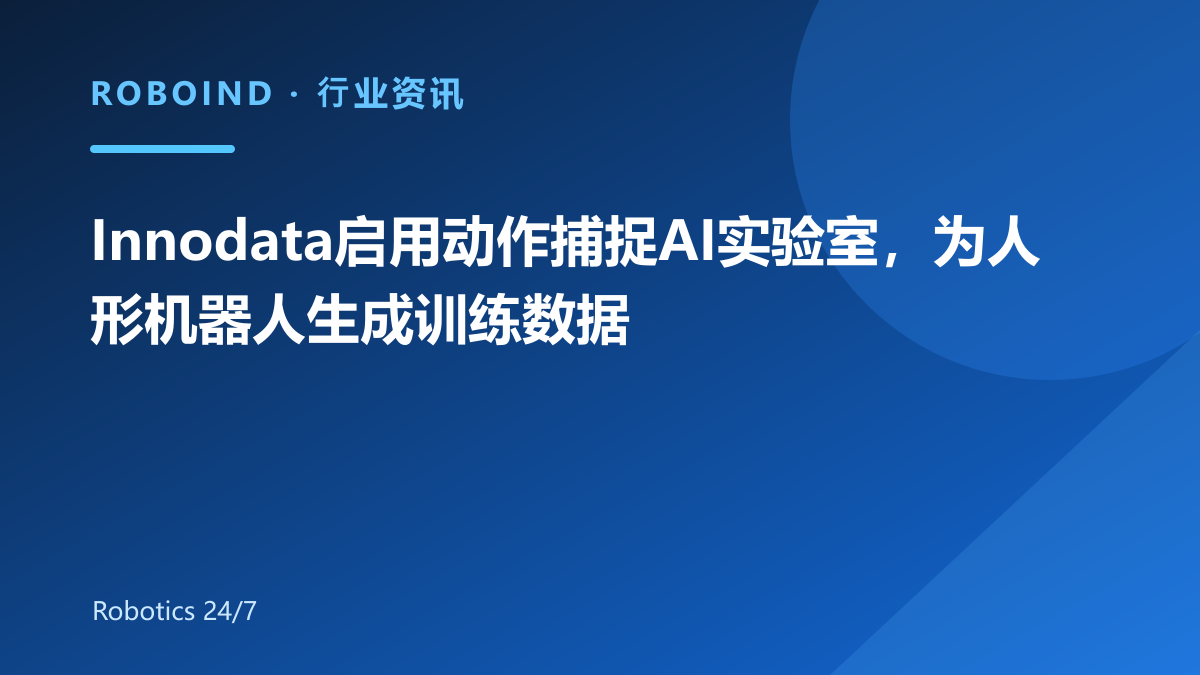 ROBOIND · 行业资讯

Innodata启用动作捕捉AI实验室，为人形机器人生成训练数据

Robotics 24/7